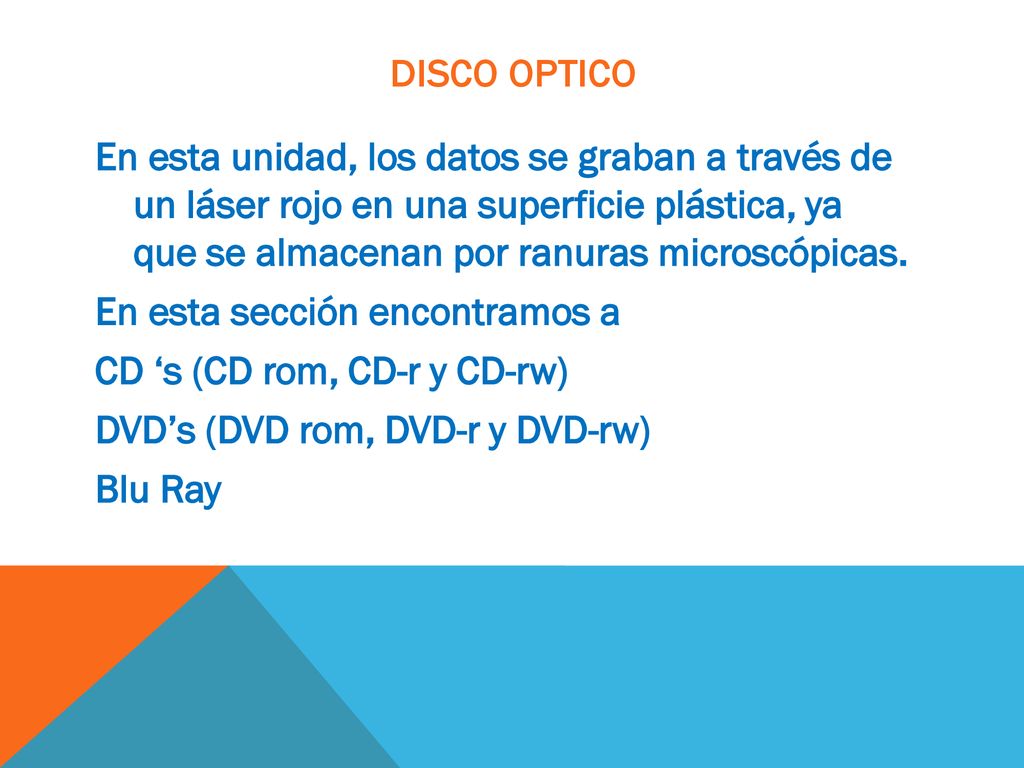 DISCO OPTICO

En esta unidad, los datos se graban a través de un láser rojo en una superficie plástica, ya que se almacenan por ranuras microscópicas.

En esta sección encontramos a

CD ‘s (CD rom, CD-r y CD-rw)

DVD’s (DVD rom, DVD-r y DVD-rw)

Blu Ray